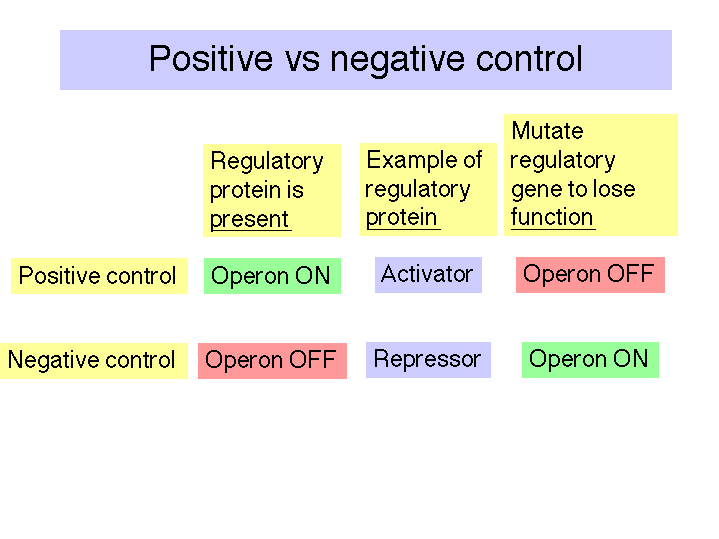 Positive vs negative control

|  | Regulatory protein is present | Example of regulatory protein | Mutate regulatory gene to lose function |
|---|---|---|---|
| Positive control | Operon ON | Activator | Operon OFF |
| Negative control | Operon OFF | Repressor | Operon ON |